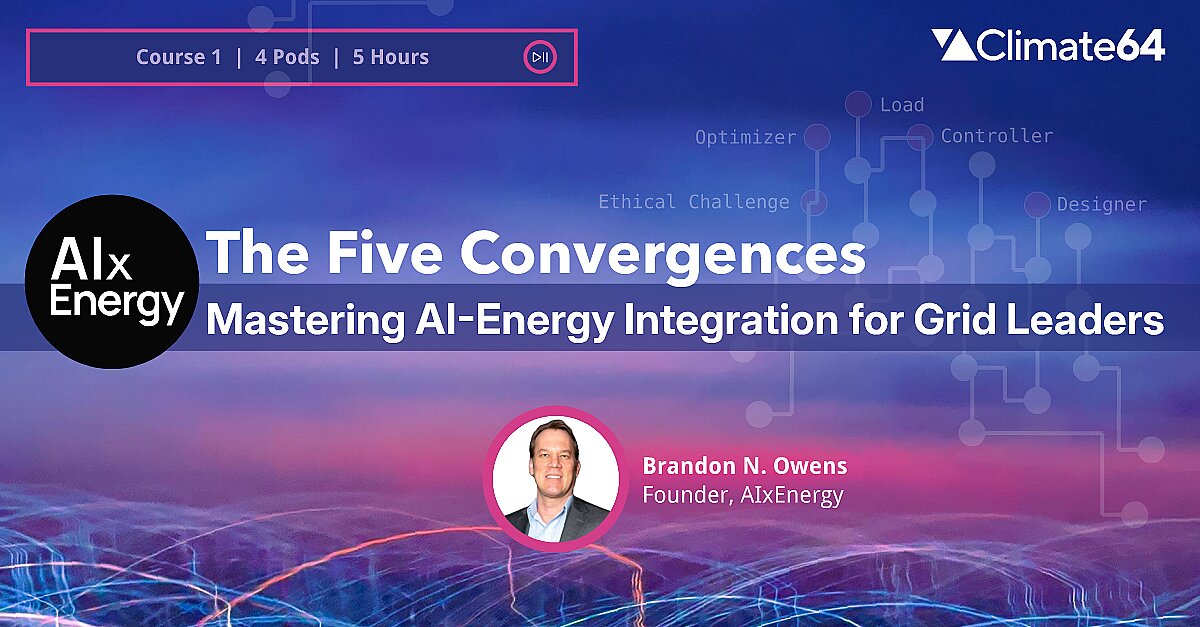 Course 1 | 4 Pods | 5 Hours

Climate64

Load
Optimizer
Controller
Ethical Challenge
Designer

AIx Energy

The Five Convergences
Mastering AI-Energy Integration for Grid Leaders

Brandon N. Owens
Founder, AIxEnergy